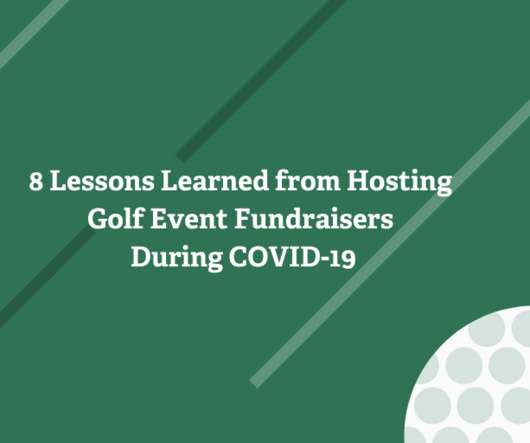 8 Lessons Learned from Hosting Golf Event Fundraisers During COVID-19